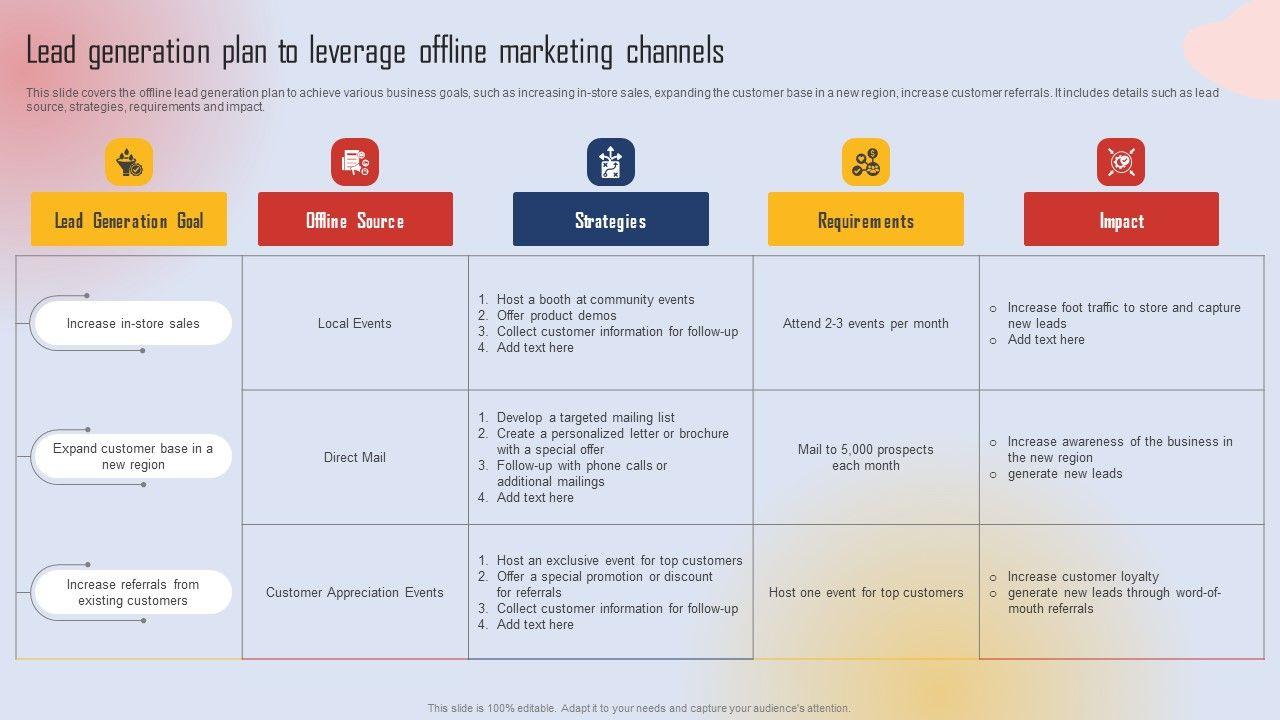 Lead generation plan to leverage offline marketing channels

This slide covers the offline lead generation plan to achieve various business goals, such as increasing in-store sales, expanding the customer base in a new region, increase customer referrals. It includes details such as lead source, strategies, requirements and impact.

| Lead Generation Goal | Offline Source | Strategies | Requirements | Impact |
|---|---|---|---|---|
| Increase in-store sales | Local Events | 1. Host a booth at community events 2. Offer product demos 3. Collect customer information for follow-up 4. Add text here | Attend 2-3 events per month | o Increase foot traffic to store and capture new leads o Add text here |
| Expand customer base in a new region | Direct Mail | 1. Develop a targeted mailing list 2. Create a personalized letter or brochure with a special offer 3. Follow-up with phone calls or additional mailings 4. Add text here | Mail to 5,000 prospects each month | o Increase awareness of the business in the new region o generate new leads |
| Increase referrals from existing customers | Customer Appreciation Events | 1. Host an exclusive event for top customers 2. Offer a special promotion or discount for referrals 3. Collect customer information for follow-up 4. Add text here | Host one event for top customers | o Increase customer loyalty o generate new leads through word-of-mouth referrals |

This slide is 100% editable. Adapt it to your needs and capture your audience's attention.